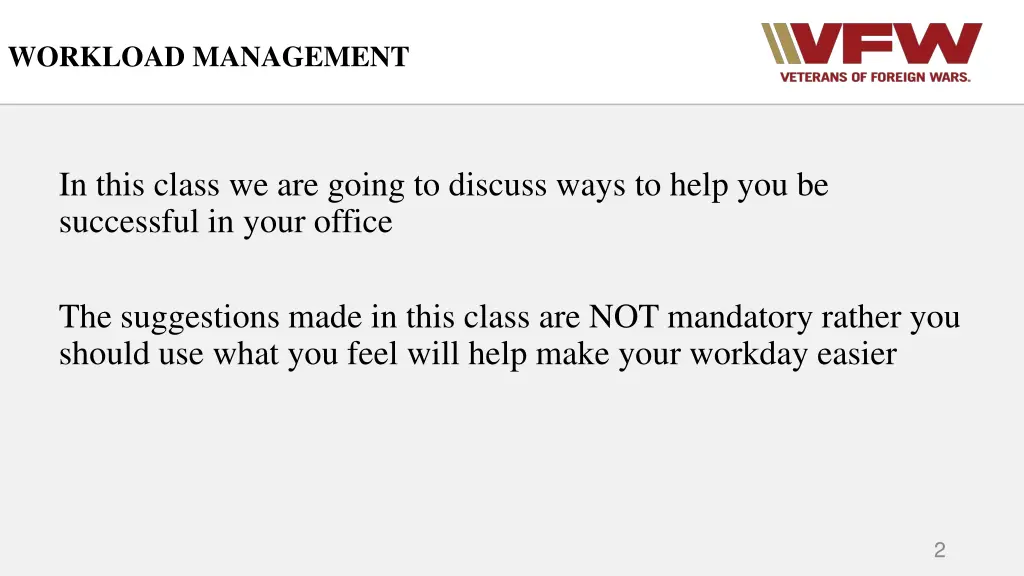 WORKLOAD MANAGEMENT

VFW
VETERANS OF FOREIGN WARS.

In this class we are going to discuss ways to help you be successful in your office

The suggestions made in this class are NOT mandatory rather you should use what you feel will help make your workday easier

2